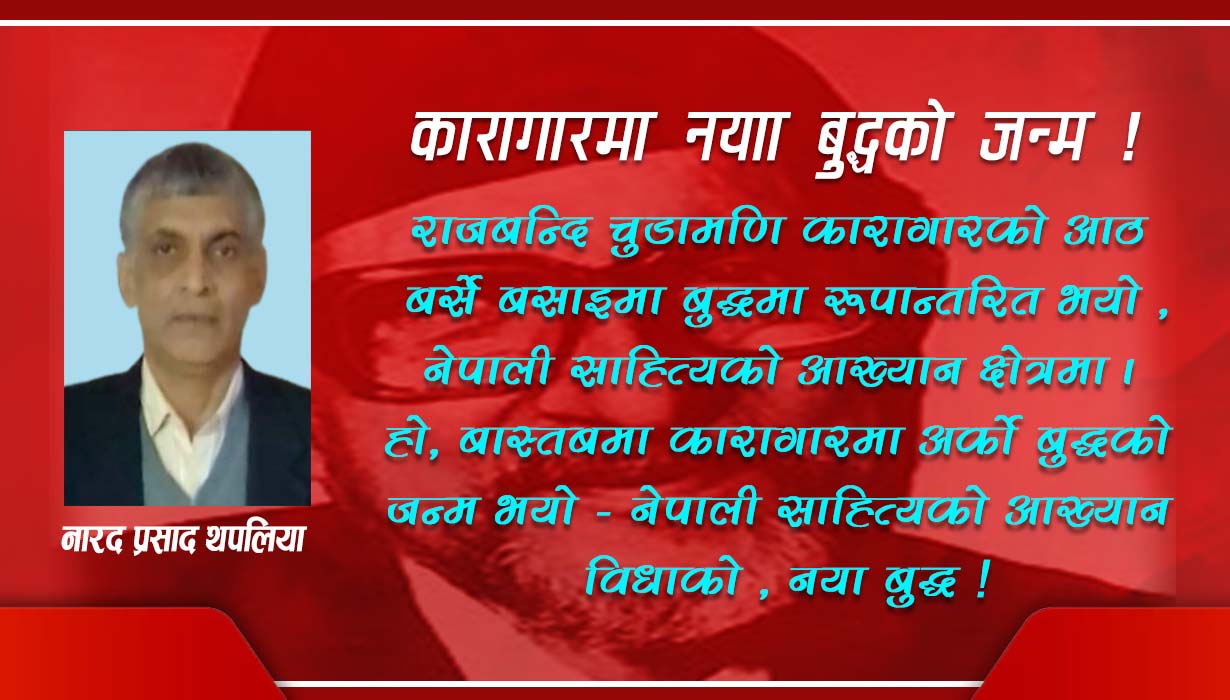 कारागारमा नयाा बुद्धको जन्म !

राजबन्दि चुडामणि कारागारको आठ बर्से बसाइमा बुद्धमा रूपान्तरित भयो , नेपाली साहित्यको आख्यान क्षेत्रमा । हो, बास्तबमा कारागारमा अर्को बुद्धको जन्म भयो - नेपाली साहित्यको आख्यान विधाको , नया बुद्ध !

नारद प्रसाद थपलिया